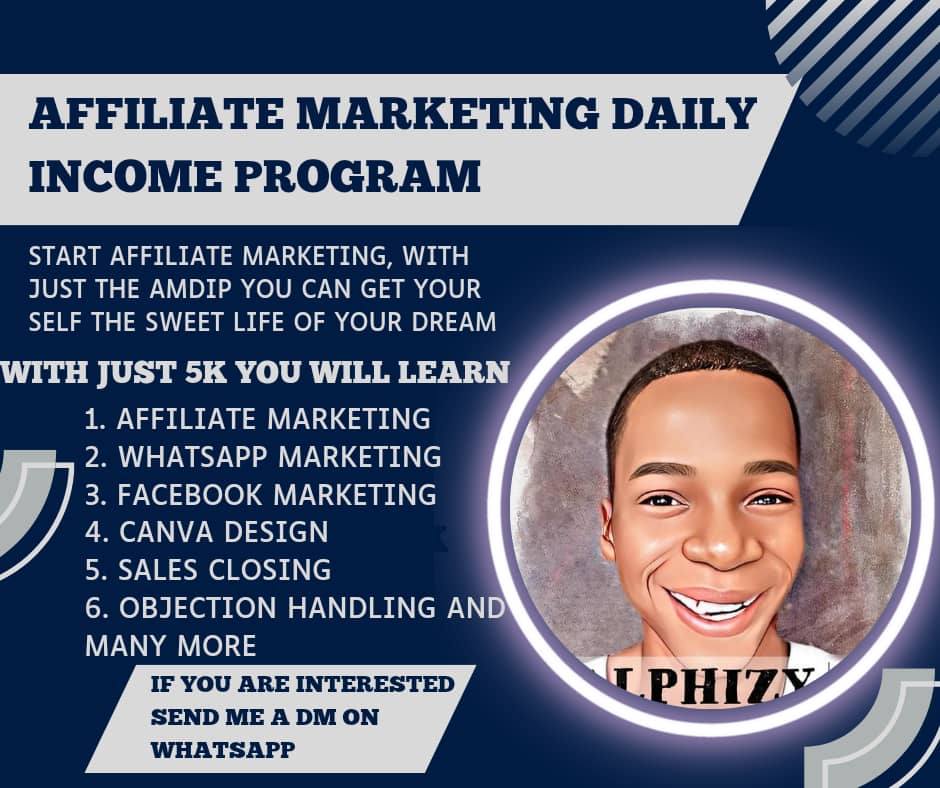 AFFILIATE MARKETING DAILY INCOME PROGRAM

START AFFILIATE MARKETING, WITH JUST THE AMDIP YOU CAN GET YOUR SELF THE SWEET LIFE OF YOUR DREAM

WITH JUST 5K YOU WILL LEARN

1. AFFILIATE MARKETING
2. WHATSAPP MARKETING
3. FACEBOOK MARKETING
4. CANVA DESIGN
5. SALES CLOSING
6. OBJECTION HANDLING AND MANY MORE

IF YOU ARE INTERESTED SEND ME A DM ON WHATSAPP

LPHIZY